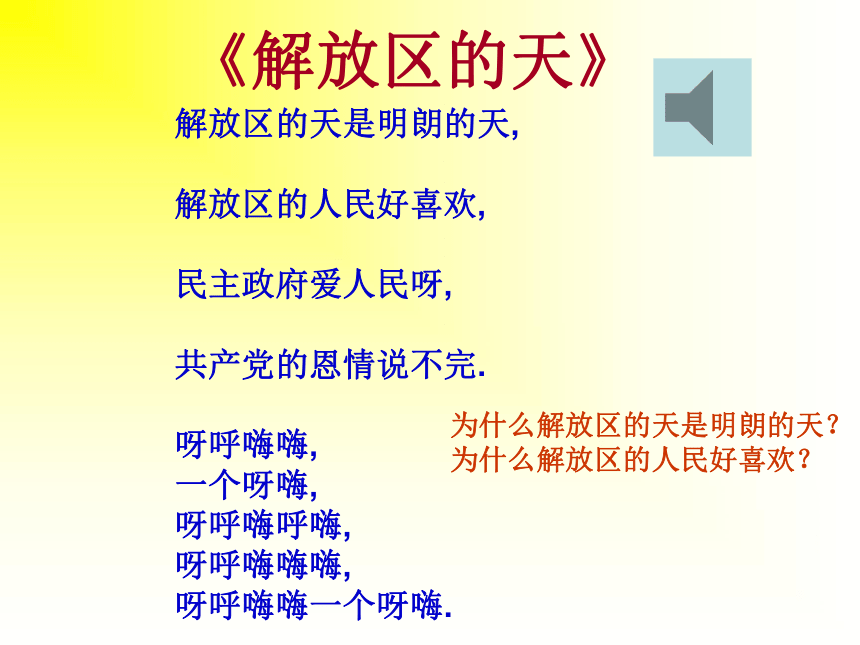 《解放区的天》

解放区的天是明朗的天,

解放区的人民好喜欢,

民主政府爱人民呀,

共产党的恩情说不完.

呀呼嗨嗨,
一个呀嗨,
呀呼嗨呼嗨,
呀呼嗨嗨嗨,
呀呼嗨嗨一个呀嗨.

为什么解放区的天是明朗的天?
为什么解放区的人民好喜欢?